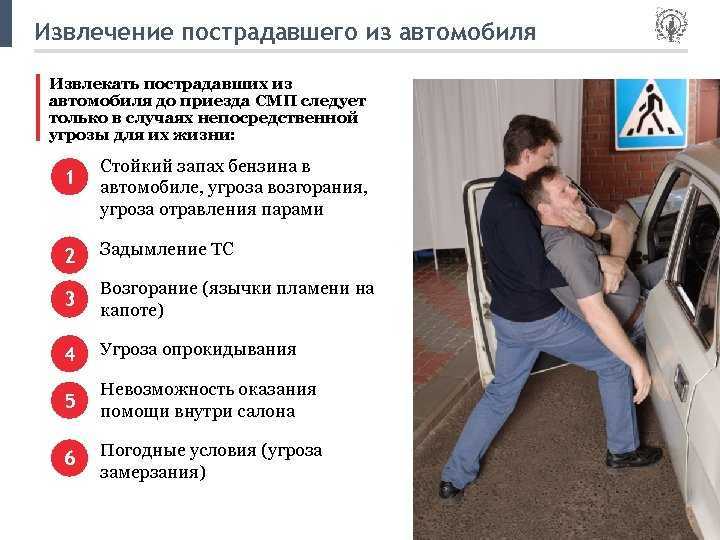 Извлечение пострадавшего из автомобиля

Извлекать пострадавших из автомобиля до приезда СМП следует только в случаях непосредственной угрозы для их жизни:

1 Стойкий запах бензина в автомобиле, угроза возгорания, угроза отравления парами

2 Задымление ТС

3 Возгорание (язычки пламени на капоте)

4 Угроза опрокидывания

5 Невозможность оказания помощи внутри салона

6 Погодные условия (угроза замерзания)